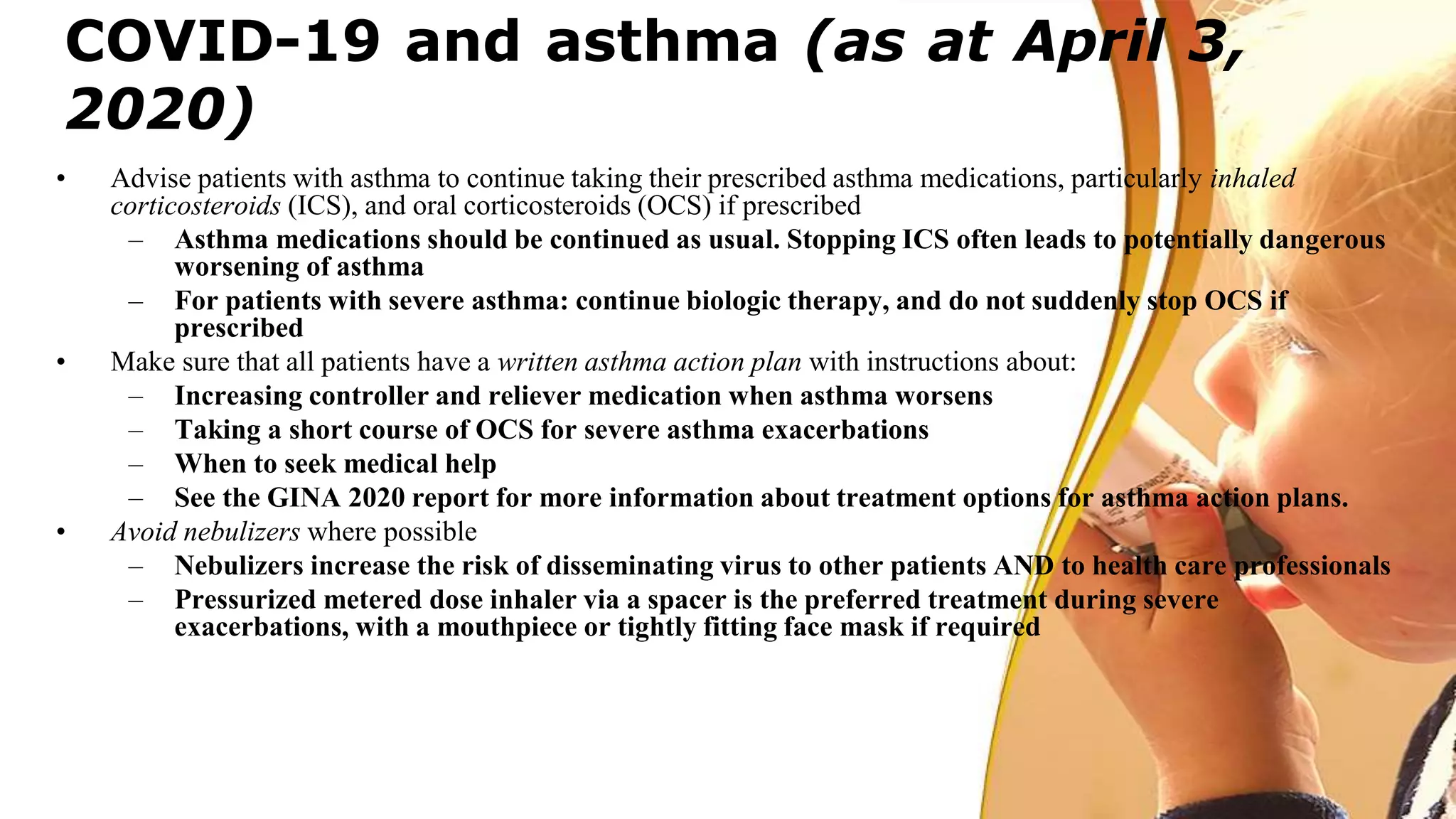 COVID-19 and asthma (as at April 3, 2020)

• Advise patients with asthma to continue taking their prescribed asthma medications, particularly inhaled corticosteroids (ICS), and oral corticosteroids (OCS) if prescribed
– Asthma medications should be continued as usual. Stopping ICS often leads to potentially dangerous worsening of asthma
– For patients with severe asthma: continue biologic therapy, and do not suddenly stop OCS if prescribed
• Make sure that all patients have a written asthma action plan with instructions about:
– Increasing controller and reliever medication when asthma worsens
– Taking a short course of OCS for severe asthma exacerbations
– When to seek medical help
– See the GINA 2020 report for more information about treatment options for asthma action plans.
• Avoid nebulizers where possible
– Nebulizers increase the risk of disseminating virus to other patients AND to health care professionals
– Pressurized metered dose inhaler via a spacer is the preferred treatment during severe exacerbations, with a mouthpiece or tightly fitting face mask if required